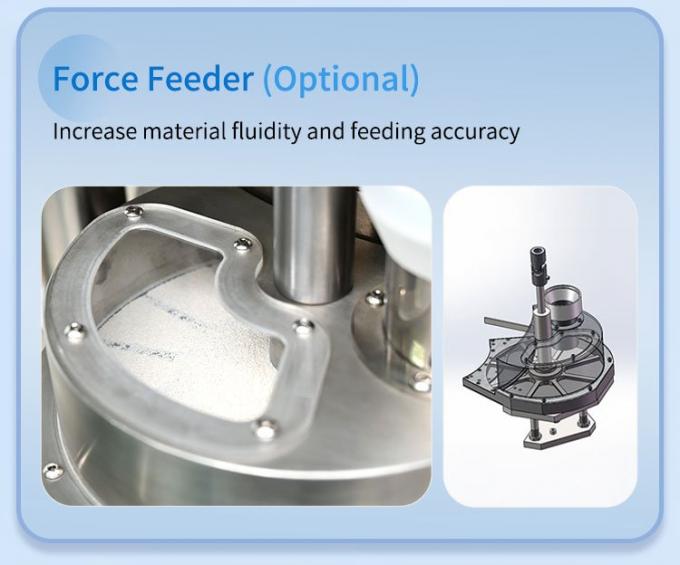 Force Feeder (Optional)

Increase material fluidity and feeding accuracy